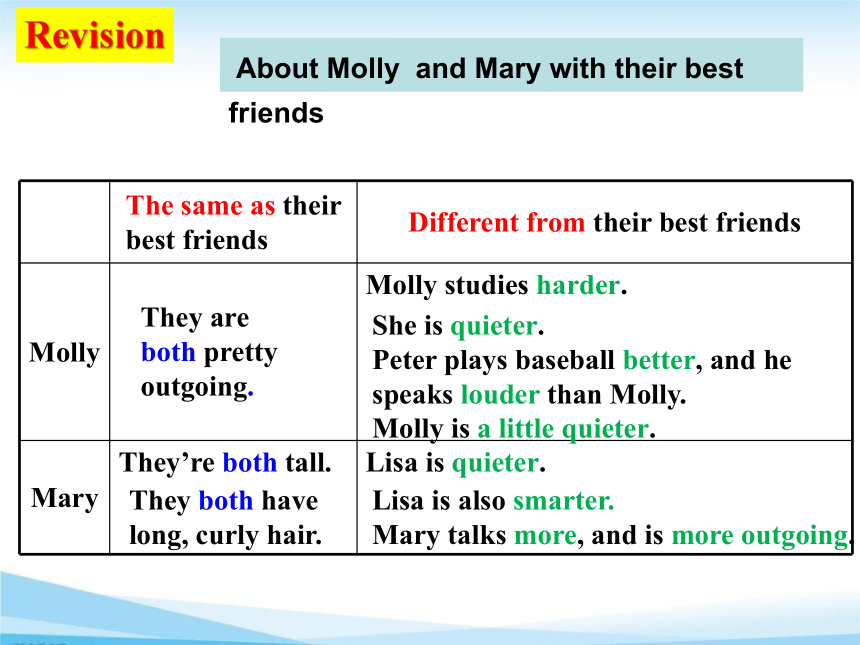 Revision

About Molly and Mary with their best friends

| | The same as their best friends | Different from their best friends |
|---|---|---|
| Molly | They are both pretty outgoing. | Molly studies harder. She is quieter. Peter plays baseball better, and he speaks louder than Molly. Molly is a little quieter. |
| Mary | They're both tall. They both have long, curly hair. | Lisa is quieter. Lisa is also smarter. Mary talks more, and is more outgoing. |